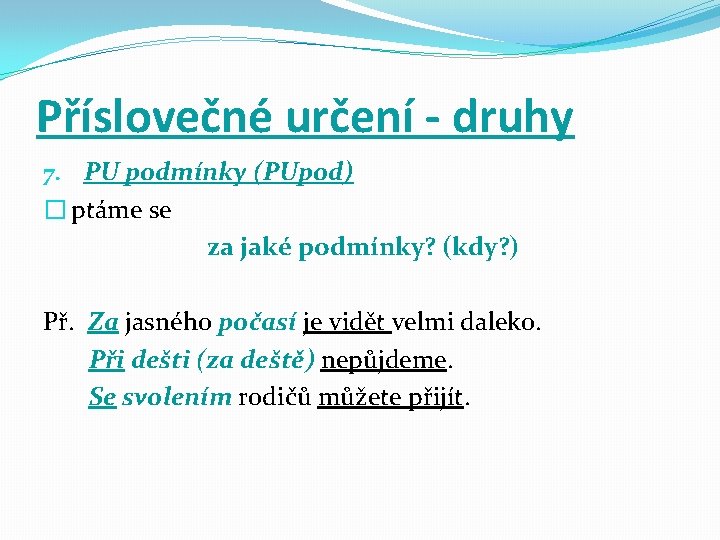 Příslovečné určení - druhy

7. PU podmínky (PUpod)

ptáme se

za jaké podmínky? (kdy?)

Př. Za jasného počasí je vidět velmi daleko.
Při dešti (za deště) nepůjdeme.
Se svolením rodičů můžete přijít.